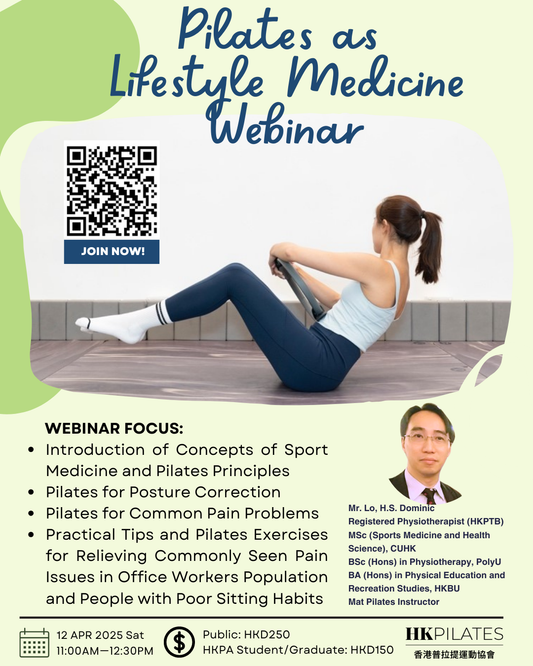 Pilates as Lifestyle Medicine Webinar

JOIN NOW!

WEBINAR FOCUS:
• Introduction of Concepts of Sport Medicine and Pilates Principles
• Pilates for Posture Correction
• Pilates for Common Pain Problems
• Practical Tips and Pilates Exercises for Relieving Commonly Seen Pain Issues in Office Workers Population and People with Poor Sitting Habits

Mr. Lo, H.S. Dominic
Registered Physiotherapist (HKPTB)
MSc (Sports Medicine and Health Science), CUHK
BSc (Hons) in Physiotherapy, PolyU
BA (Hons) in Physical Education and Recreation Studies, HKBU
Mat Pilates Instructor

12 APR 2025 Sat
11:00AM—12:30PM

Public: HKD250
HKPA Student/Graduate: HKD150

HKPILATES
香港普拉提運動協會